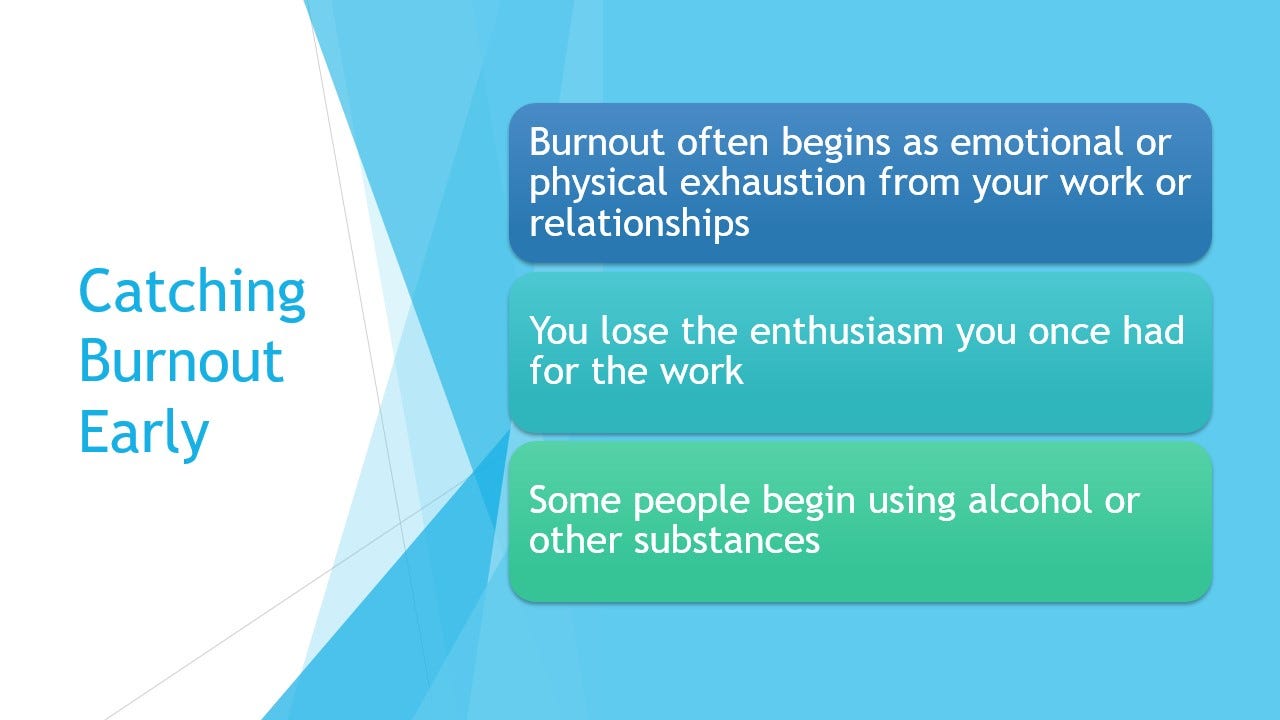 Catching Burnout Early

Burnout often begins as emotional or physical exhaustion from your work or relationships

You lose the enthusiasm you once had for the work

Some people begin using alcohol or other substances